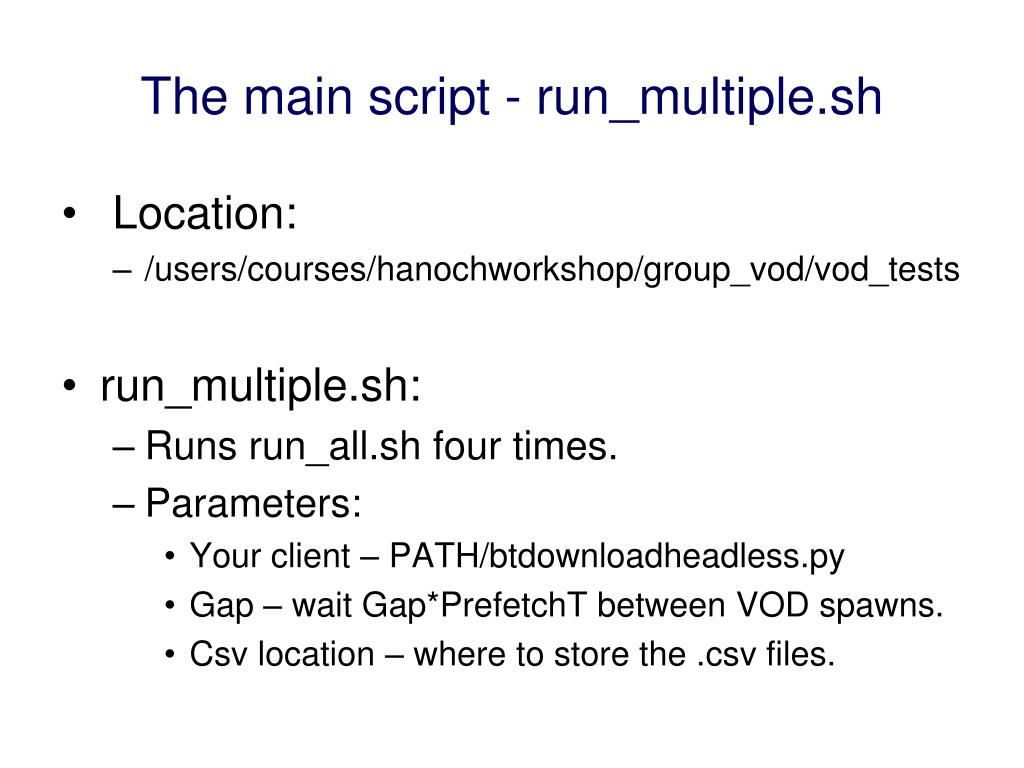 The main script - run_multiple.sh

• Location:
– /users/courses/hanochworkshop/group_vod/vod_tests

• run_multiple.sh:
– Runs run_all.sh four times.
– Parameters:
• Your client – PATH/btdownloadheadless.py
• Gap – wait Gap*PrefetchT between VOD spawns.
• Csv location – where to store the .csv files.